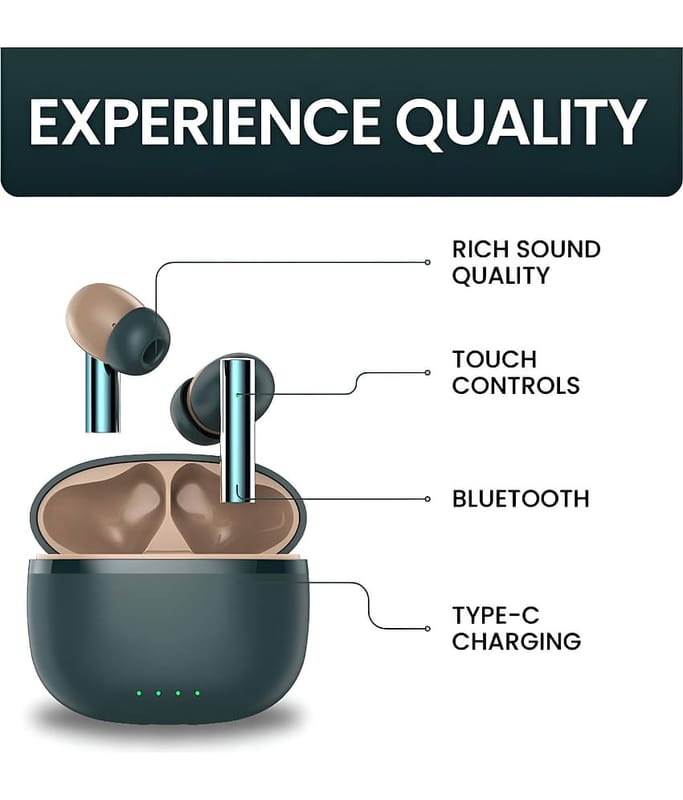 EXPERIENCE QUALITY

RICH SOUND QUALITY

TOUCH CONTROLS

BLUETOOTH

TYPE-C CHARGING